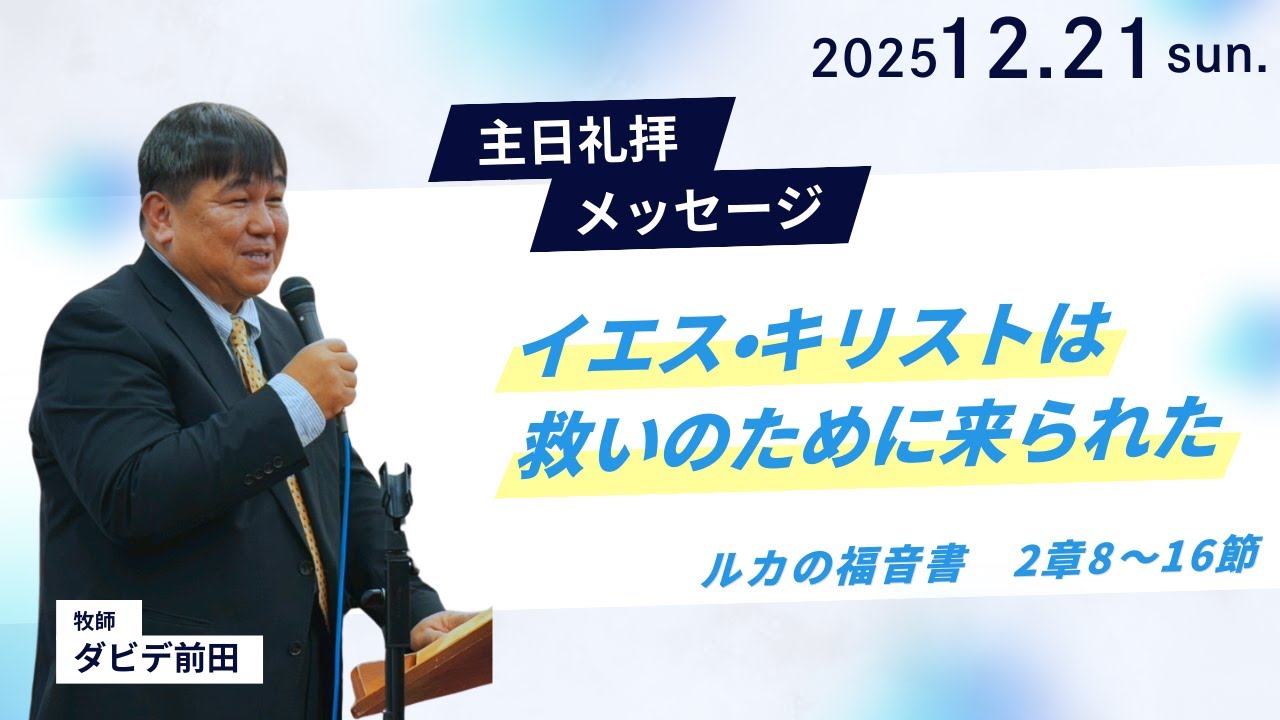 2025 12.21 sun.

主日礼拝
メッセージ

イエス・キリストは
救いのために来られた

ルカの福音書　2章8～16節

牧師
ダビデ前田